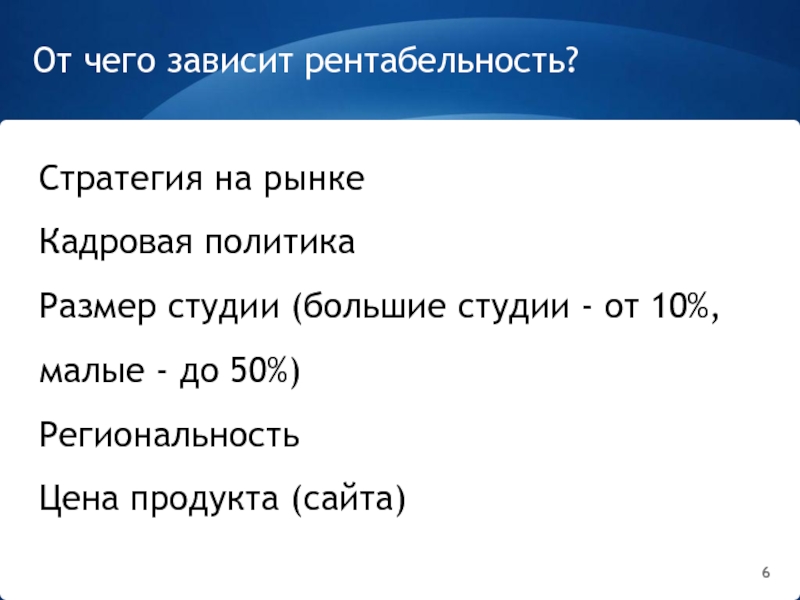 От чего зависит рентабельность?

Стратегия на рынке

Кадровая политика

Размер студии (большие студии - от 10%, малые - до 50%)

Региональность

Цена продукта (сайта)

6